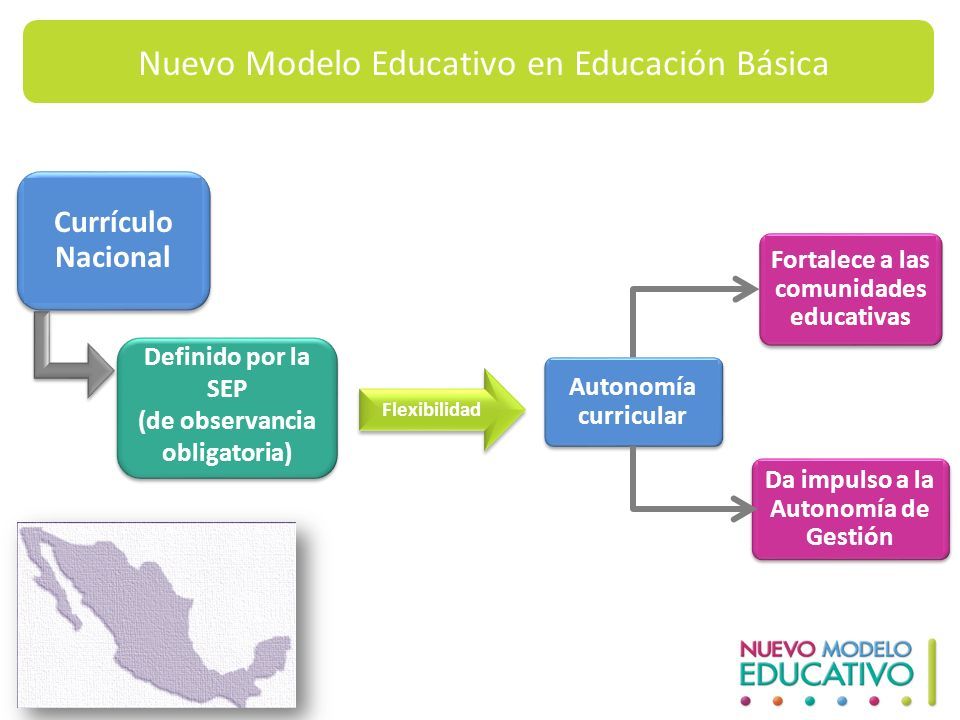 Nuevo Modelo Educativo en Educación Básica

Currículo Nacional

Definido por la SEP (de observancia obligatoria)

Flexibilidad

Autonomía curricular

Fortalece a las comunidades educativas

Da impulso a la Autonomía de Gestión

NUEVO MODELO EDUCATIVO